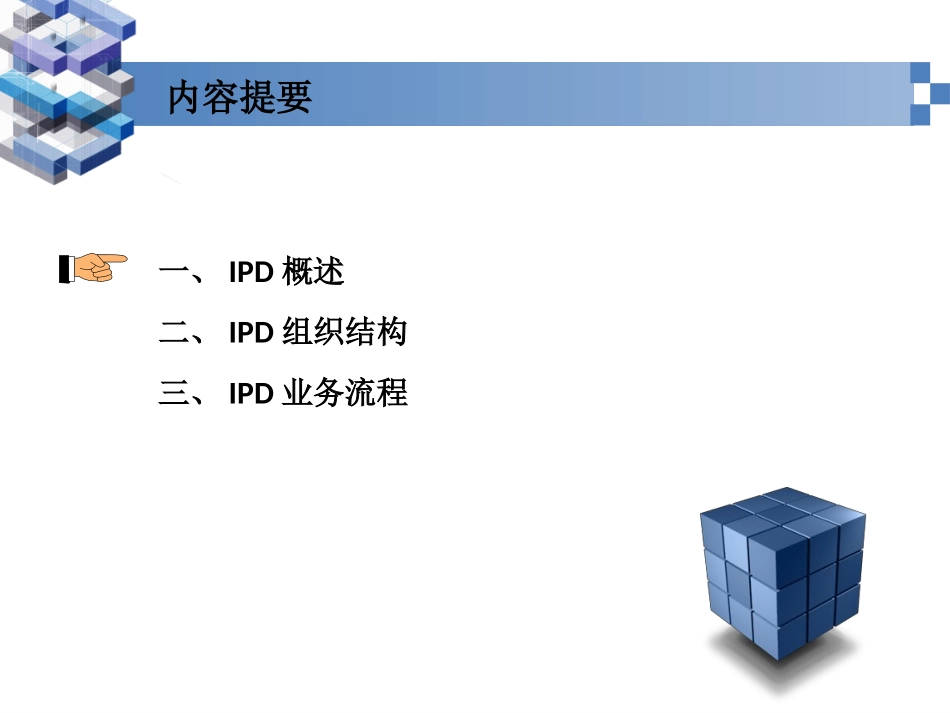 内容提要

一、 IPD 概述

二、 IPD 组织结构

三、 IPD 业务流程